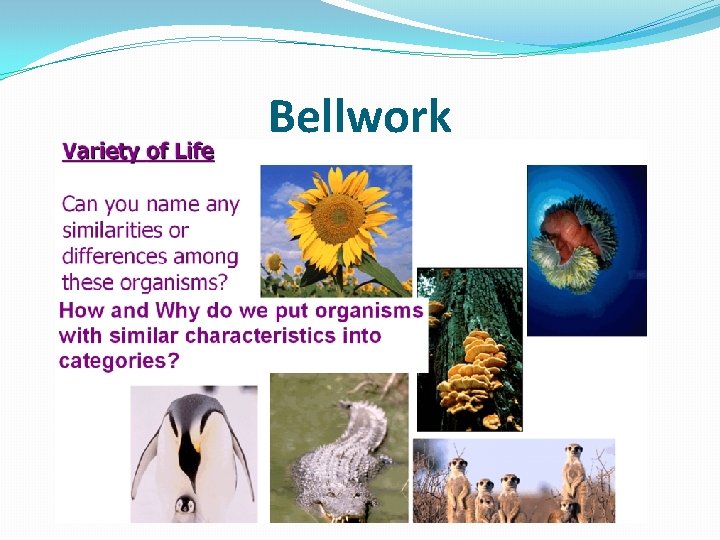 Bellwork

Variety of Life

Can you name any similarities or differences among these organisms?

How and Why do we put organisms with similar characteristics into categories?